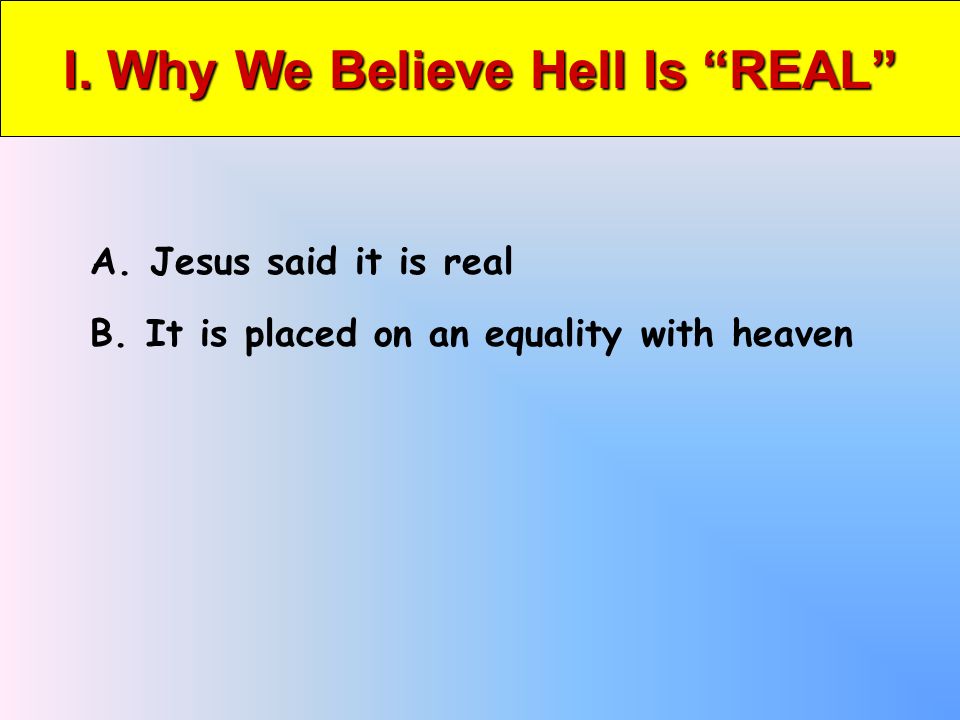 I. Why We Believe Hell Is “REAL”

A. Jesus said it is real

B. It is placed on an equality with heaven